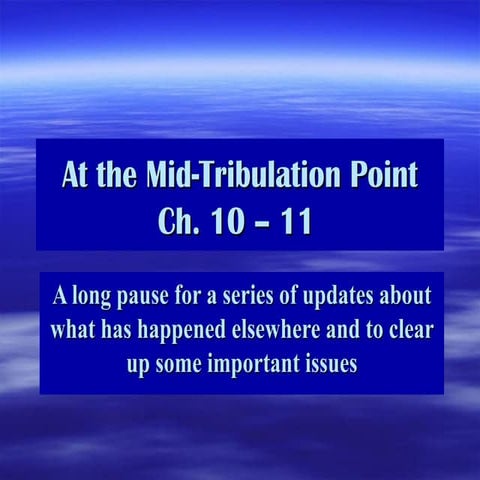 At the Mid-Tribulation Point
Ch. 10 – 11

A long pause for a series of updates about what has happened elsewhere and to clear up some important issues